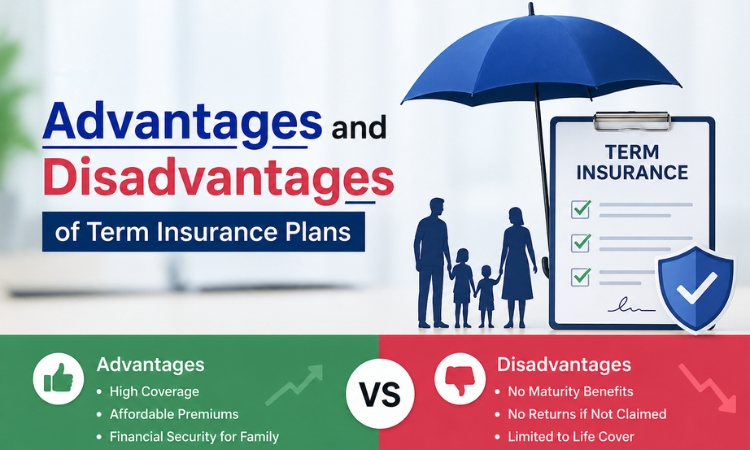 Advantages and Disadvantages

of Term Insurance Plans

TERM INSURANCE

Advantages
• High Coverage
• Affordable Premiums
• Financial Security for Family

VS

Disadvantages
• No Maturity Benefits
• No Returns if Not Claimed
• Limited to Life Cover